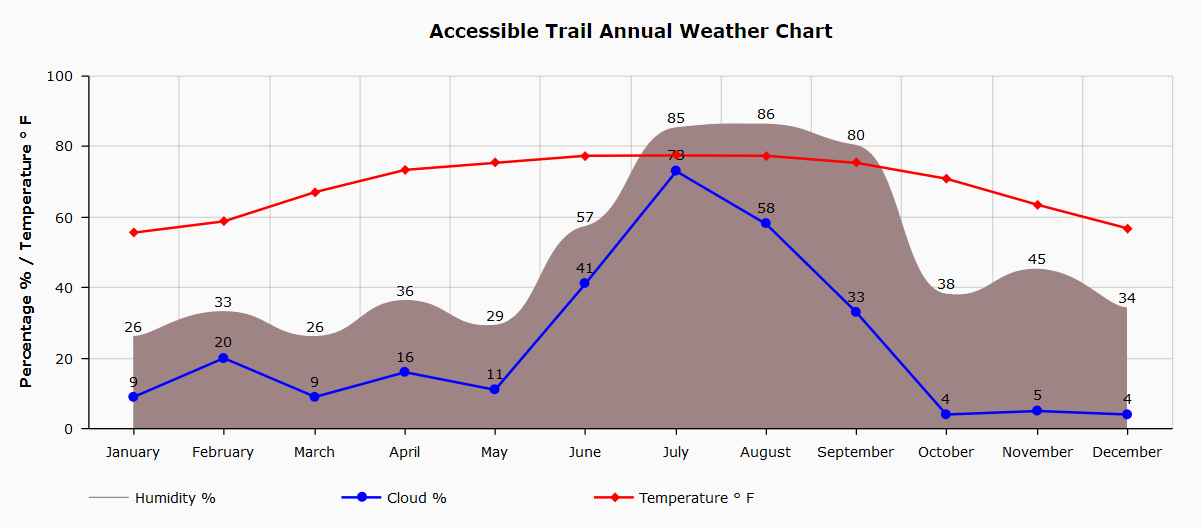 Accessible Trail Annual Weather Chart

Percentage % / Temperature ° F

100
80
60
40
20
0

26 33 26 36 29 57 85 86 80 38 45 34

9 20 9 16 11 41 73 58 33 4 5 4

January February March April May June July August September October November December

Humidity %
Cloud %
Temperature ° F